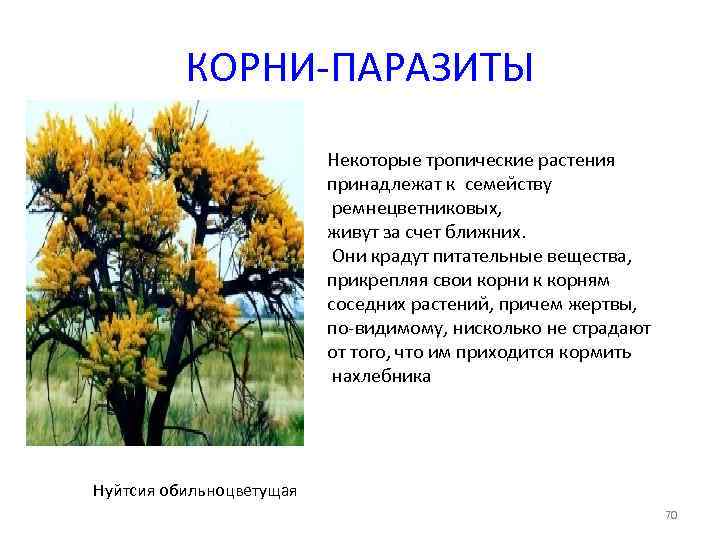 КОРНИ-ПАРАЗИТЫ

Некоторые тропические растения принадлежат к семейству ремнецветниковых, живут за счет ближних.
Они крадут питательные вещества, прикрепляя свои корни к корням соседних растений, причем жертвы, по-видимому, нисколько не страдают от того, что им приходится кормить нахлебника

Нуйтсия обильноцветущая

70